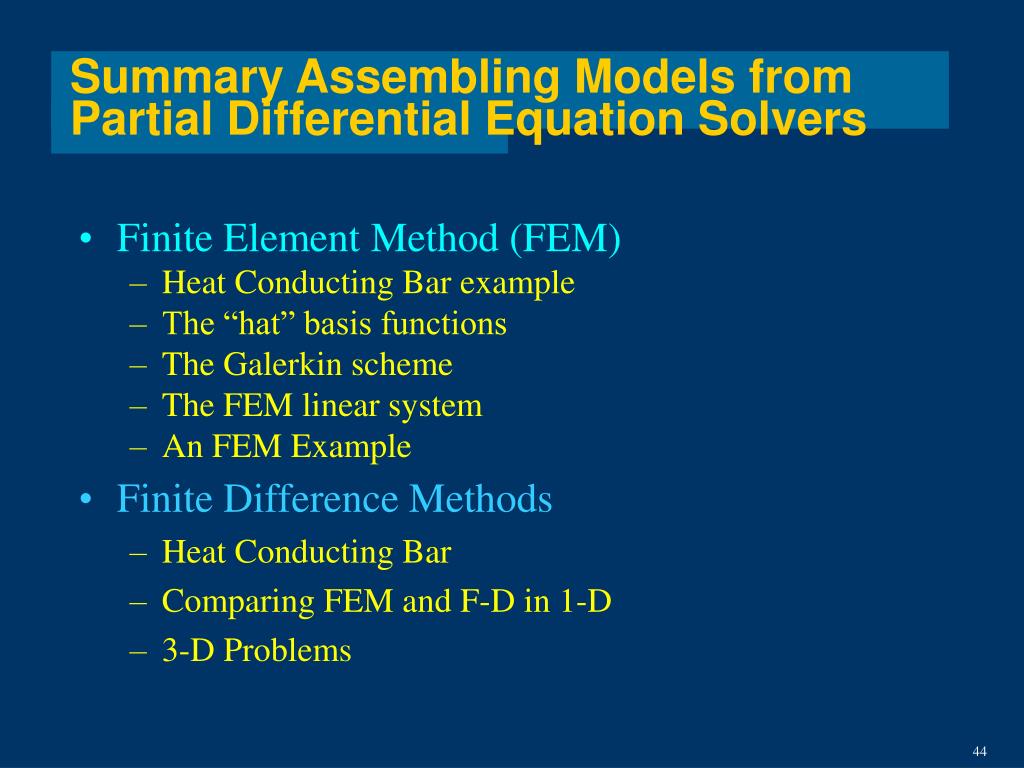 Summary Assembling Models from Partial Differential Equation Solvers

• Finite Element Method (FEM)
– Heat Conducting Bar example
– The “hat” basis functions
– The Galerkin scheme
– The FEM linear system
– An FEM Example

• Finite Difference Methods
– Heat Conducting Bar
– Comparing FEM and F-D in 1-D
– 3-D Problems

44